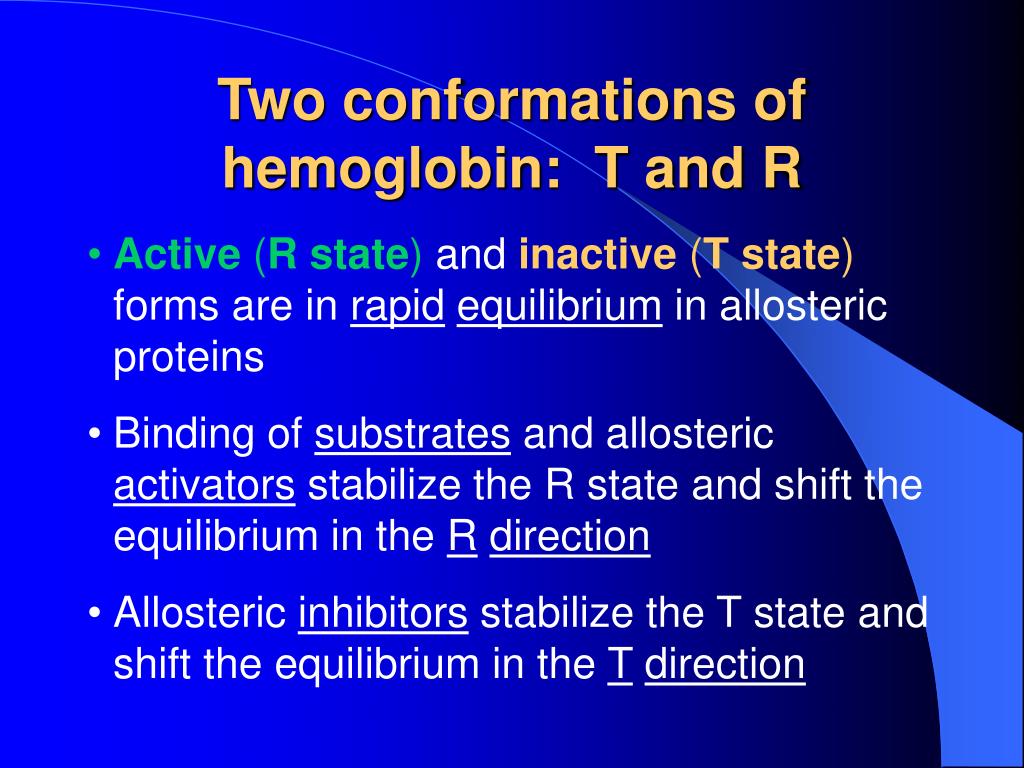 Two conformations of hemoglobin: T and R

• Active (R state) and inactive (T state) forms are in rapid equilibrium in allosteric proteins

• Binding of substrates and allosteric activators stabilize the R state and shift the equilibrium in the R direction

• Allosteric inhibitors stabilize the T state and shift the equilibrium in the T direction